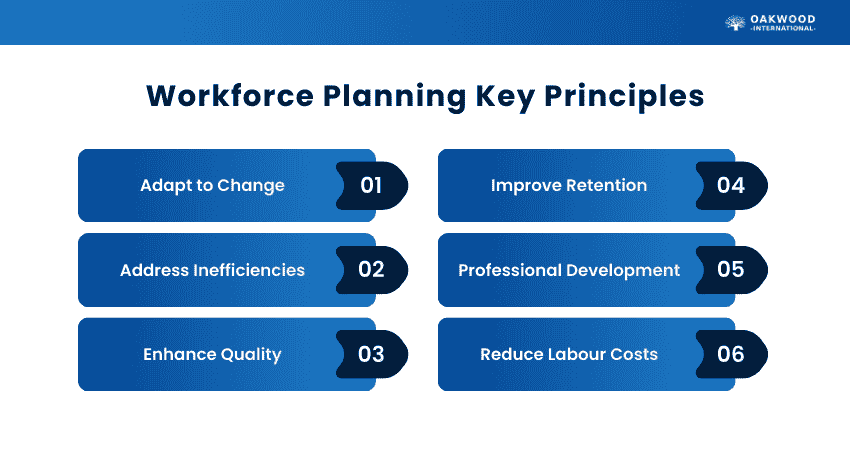 OAKWOOD
-INTERNATIONAL-

Workforce Planning Key Principles

Adapt to Change 01

Address Inefficiencies 02

Enhance Quality 03

Improve Retention 04

Professional Development 05

Reduce Labour Costs 06